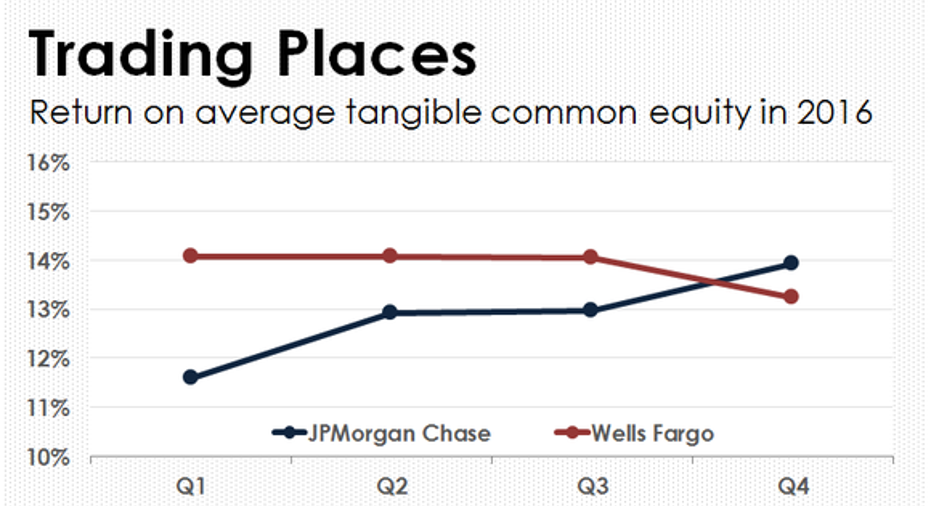 Trading Places

Return on average tangible common equity in 2016

16%
15%
14%
13%
12%
11%
10%

JPMorgan Chase
Wells Fargo

Q1
Q2
Q3
Q4